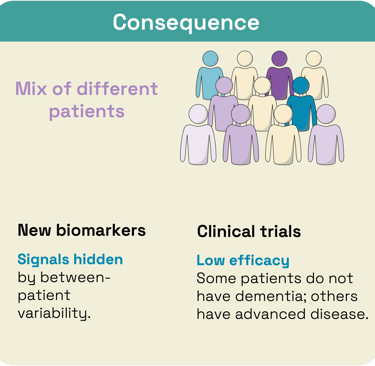 Consequence

Mix of different patients

New biomarkers

Signals hidden by between-patient variability.

Clinical trials

Low efficacy
Some patients do not have dementia; others have advanced disease.